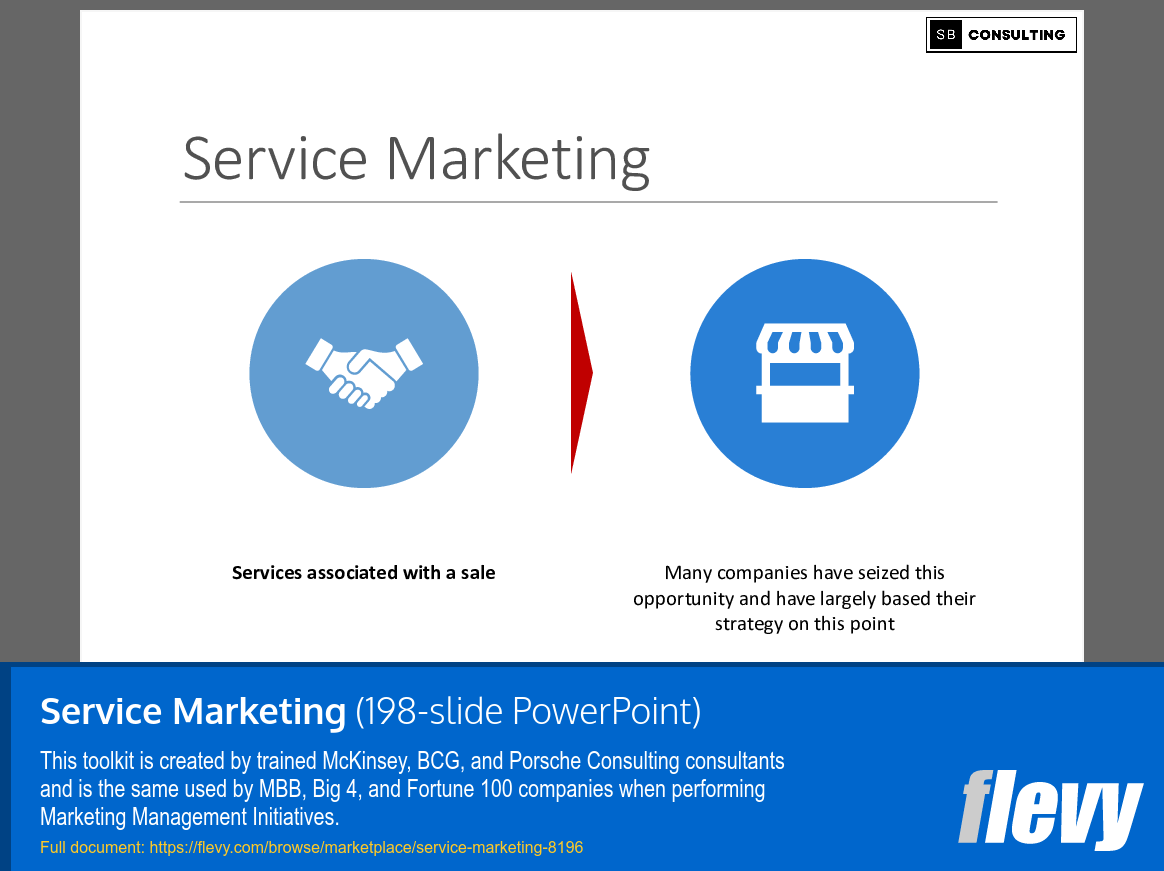 SB CONSULTING

Service Marketing

Services associated with a sale

Many companies have seized this opportunity and have largely based their strategy on this point

Service Marketing (198-slide PowerPoint)

This toolkit is created by trained McKinsey, BCG, and Porsche Consulting consultants and is the same used by MBB, Big 4, and Fortune 100 companies when performing Marketing Management Initiatives.

Full document: https://flevy.com/browse/marketplace/service-marketing-8196

flevy